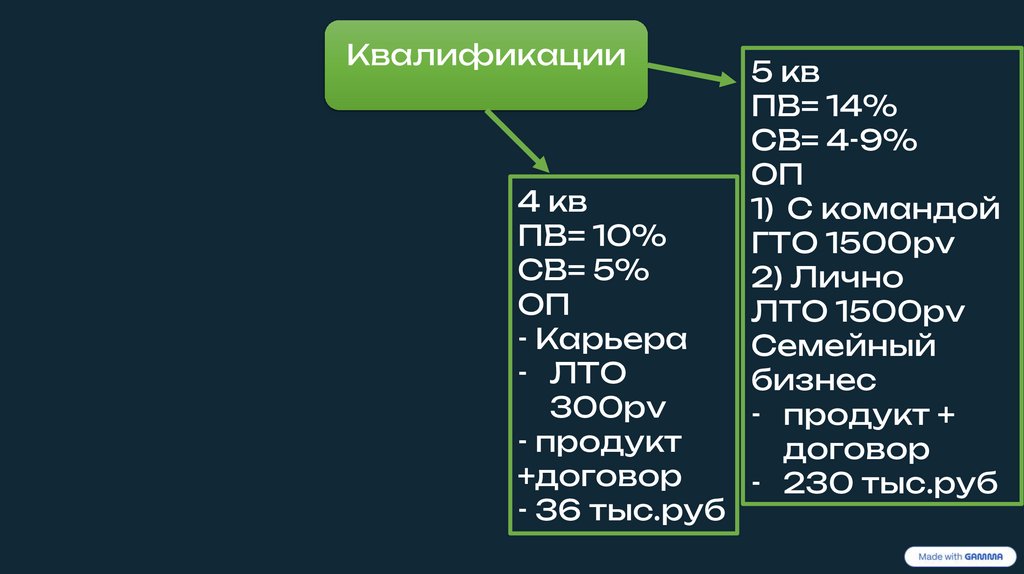 Квалификации

4 кв
ПВ= 10%
СВ= 5%
ОП
- Карьера
- ЛТО 300pv
- продукт +договор
- 36 тыс.руб

5 кв
ПВ= 14%
СВ= 4-9%
ОП
1) С командой ГТО 1500pv
2) Лично ЛТО 1500pv
Семейный бизнес
- продукт + договор
- 230 тыс.руб

Made with GAMMA